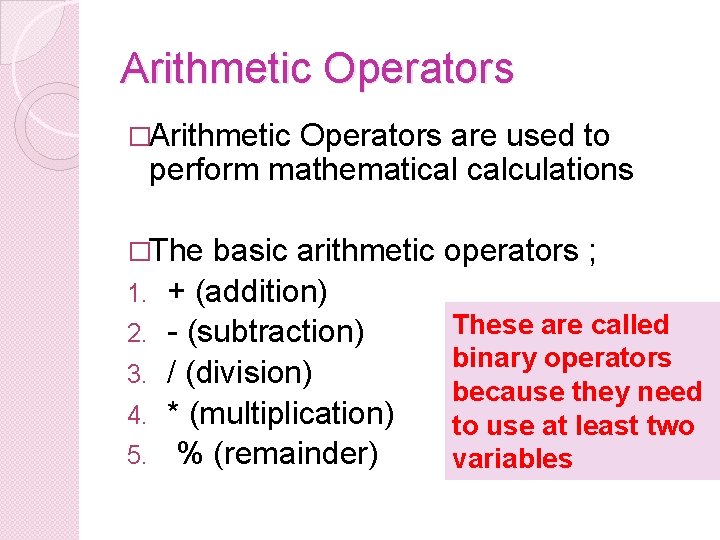 Arithmetic Operators

□Arithmetic Operators are used to perform mathematical calculations

□The basic arithmetic operators ;

1. + (addition)
2. - (subtraction)
3. / (division)
4. * (multiplication)
5. % (remainder)

These are called binary operators because they need to use at least two variables